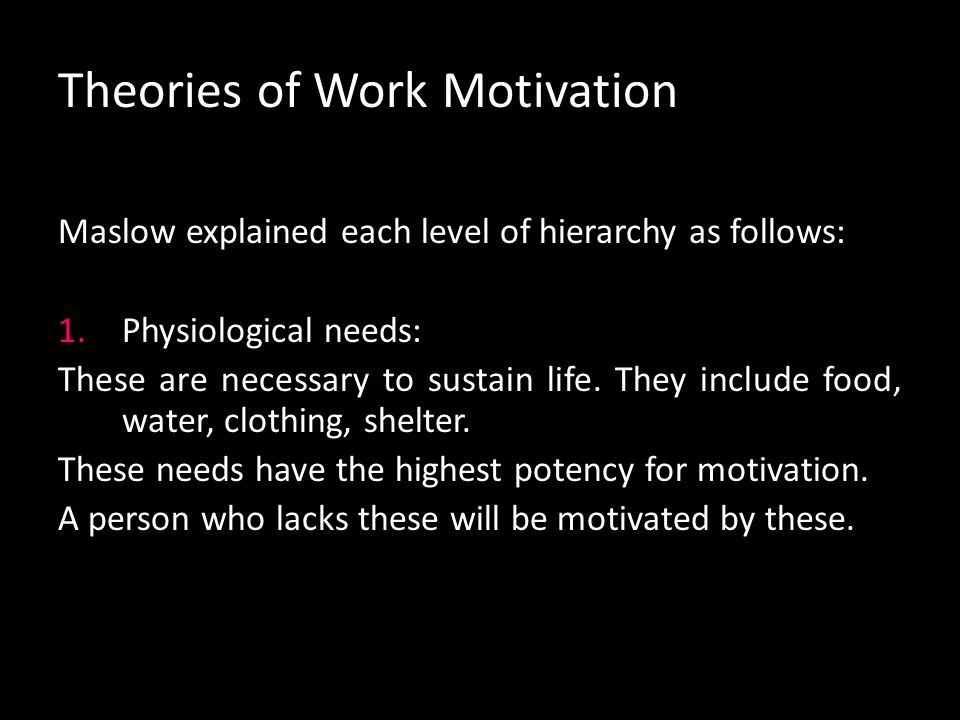 Theories of Work Motivation

Maslow explained each level of hierarchy as follows:

1. Physiological needs:

These are necessary to sustain life. They include food, water, clothing, shelter.

These needs have the highest potency for motivation.

A person who lacks these will be motivated by these.